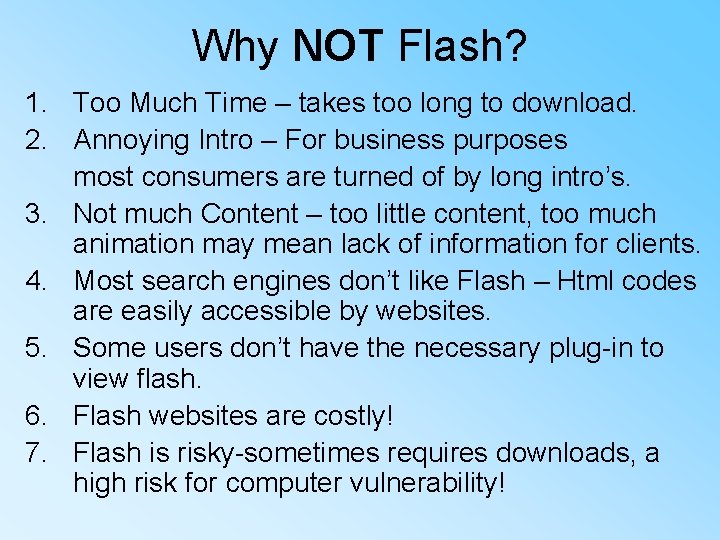 Why NOT Flash?

1. Too Much Time – takes too long to download.
2. Annoying Intro – For business purposes most consumers are turned of by long intro's.
3. Not much Content – too little content, too much animation may mean lack of information for clients.
4. Most search engines don't like Flash – Html codes are easily accessible by websites.
5. Some users don't have the necessary plug-in to view flash.
6. Flash websites are costly!
7. Flash is risky-sometimes requires downloads, a high risk for computer vulnerability!